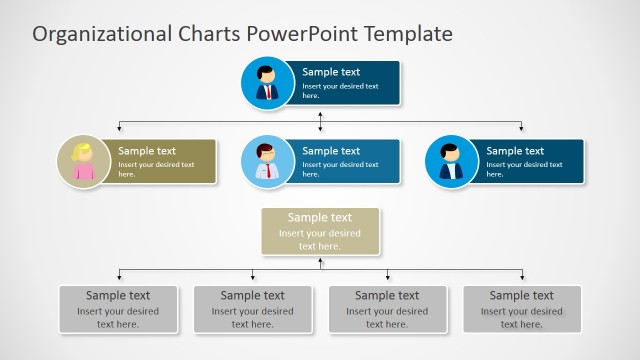 Organizational Charts PowerPoint Template

Sample text
Insert your desired text here.

Sample text
Insert your desired text here.

Sample text
Insert your desired text here.

Sample text
Insert your desired text here.

Sample text
Insert your desired text here.

Sample text
Insert your desired text here.

Sample text
Insert your desired text here.

Sample text
Insert your desired text here.

Sample text
Insert your desired text here.